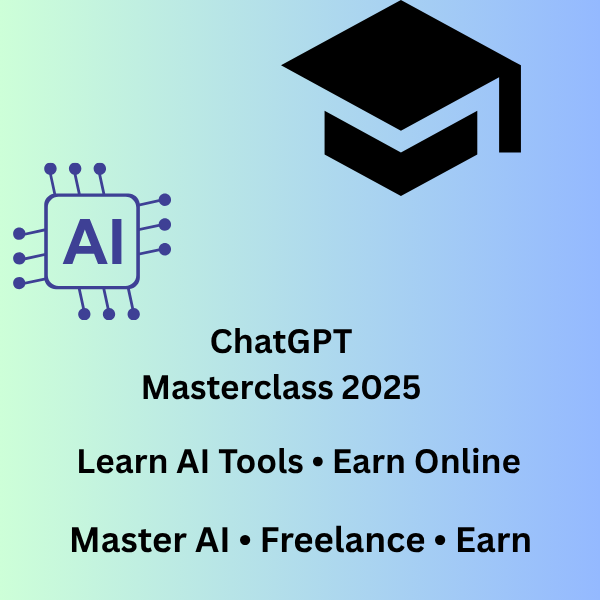 AI

ChatGPT
Masterclass 2025

Learn AI Tools • Earn Online

Master AI • Freelance • Earn